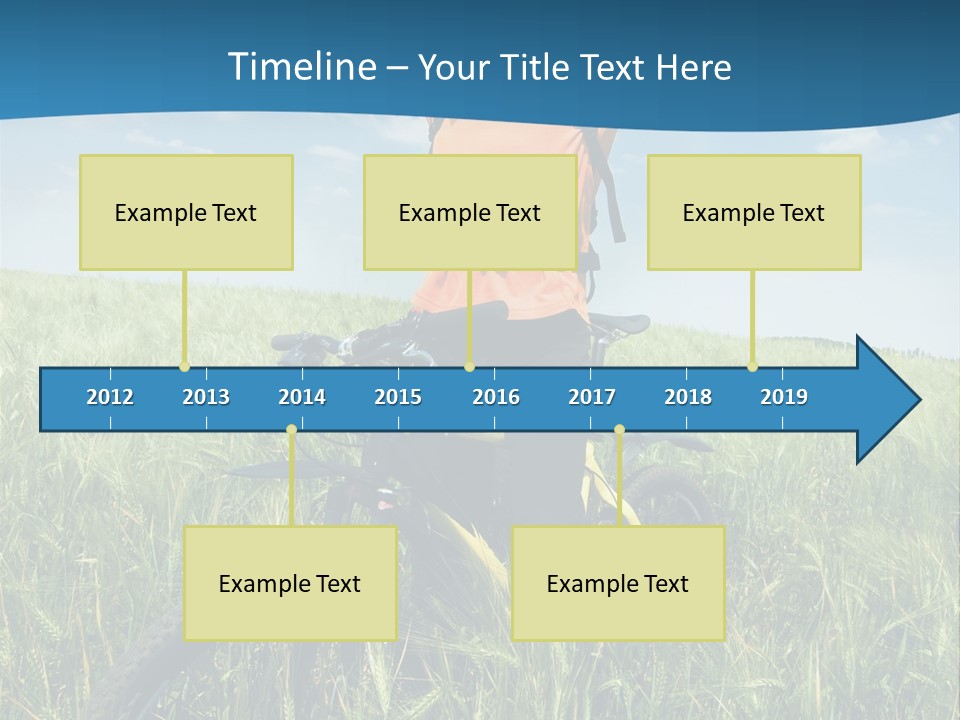 Timeline – Your Title Text Here

Example Text

Example Text

Example Text

2012
2013
2014
2015
2016
2017
2018
2019

Example Text

Example Text